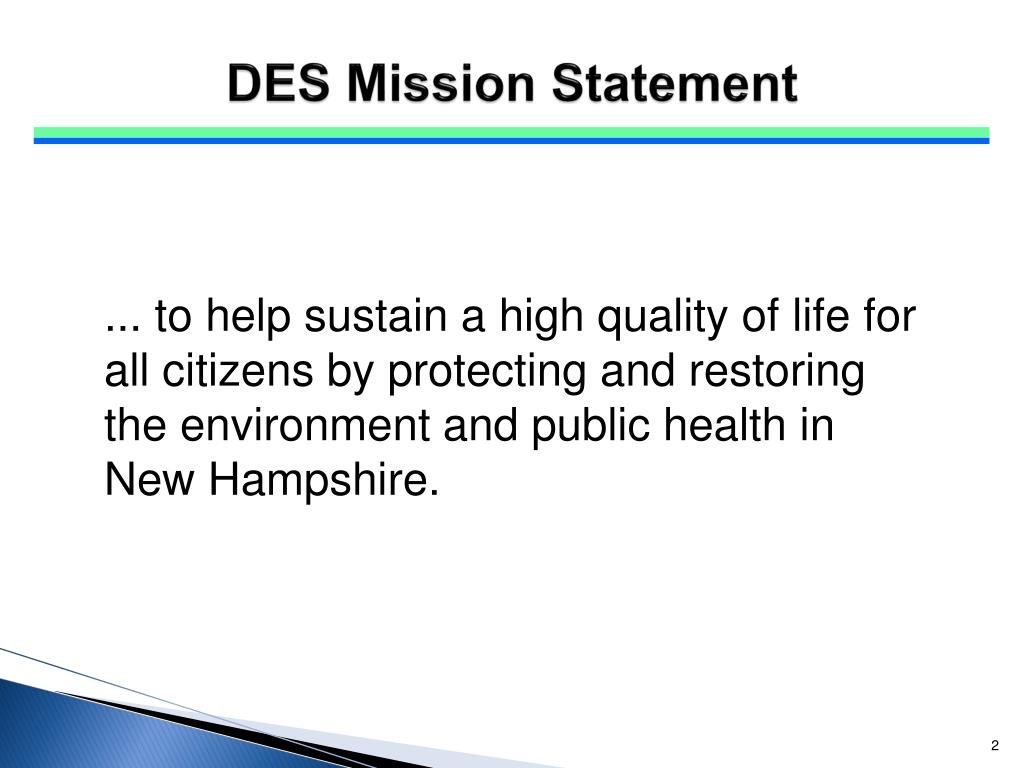 DES Mission Statement

... to help sustain a high quality of life for all citizens by protecting and restoring the environment and public health in New Hampshire.

2